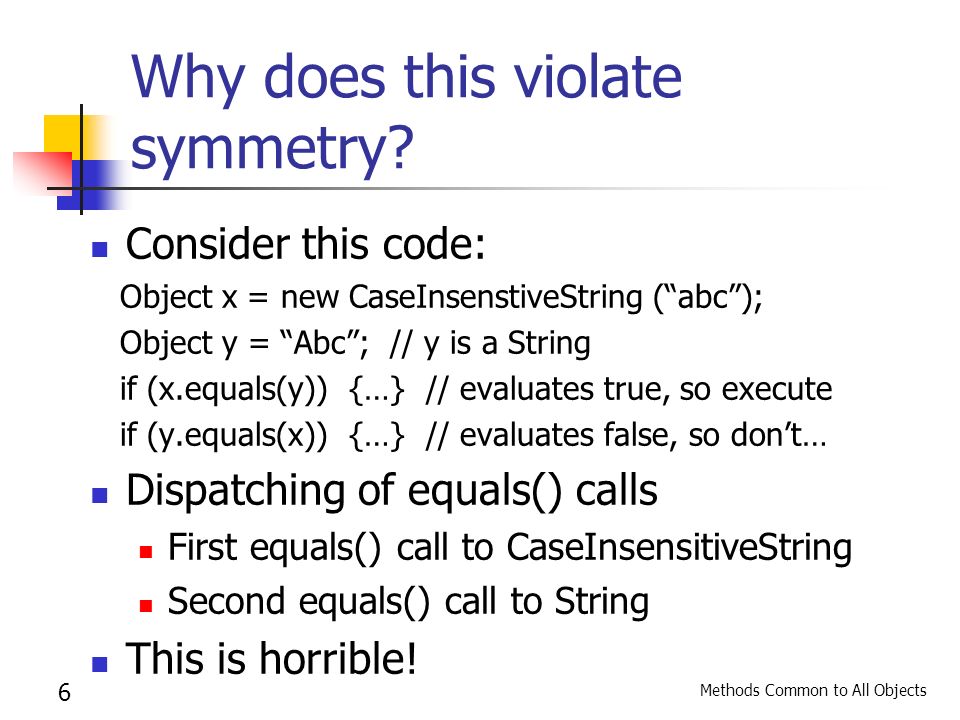 Why does this violate symmetry?

Consider this code:

Object x = new CaseInsenstiveString (“abc”);

Object y = “Abc”; // y is a String

if (x.equals(y)) {…} // evaluates true, so execute

if (y.equals(x)) {…} // evaluates false, so don’t…

Dispatching of equals() calls

First equals() call to CaseInsensitiveString

Second equals() call to String

This is horrible!

6

Methods Common to All Objects